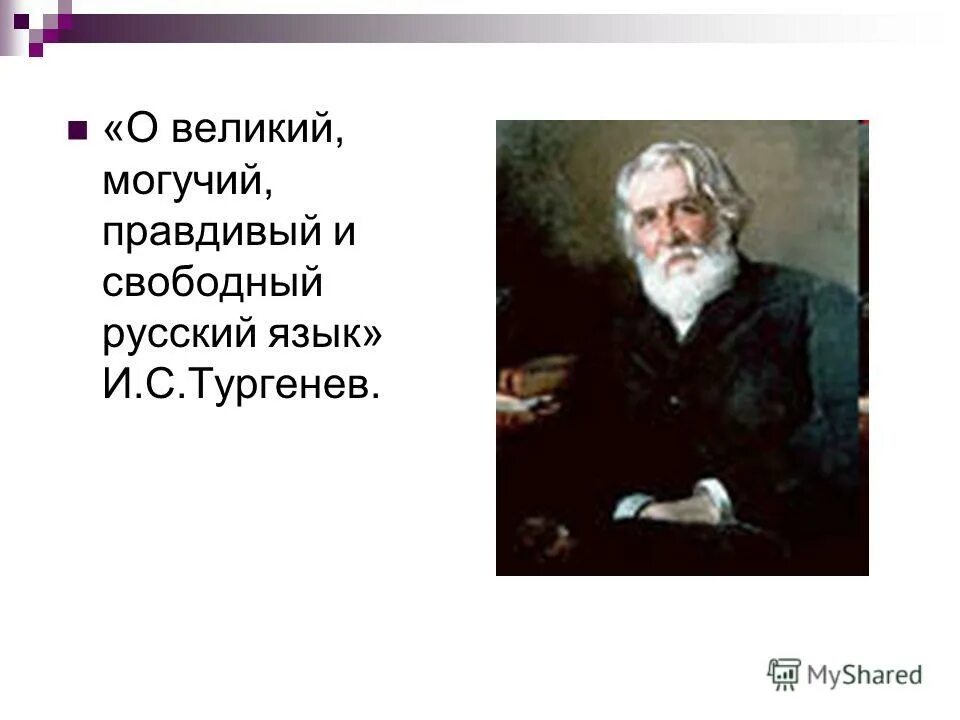 «О великий, могучий, правдивый и свободный русский язык» И.С.Тургенев.

MyShared